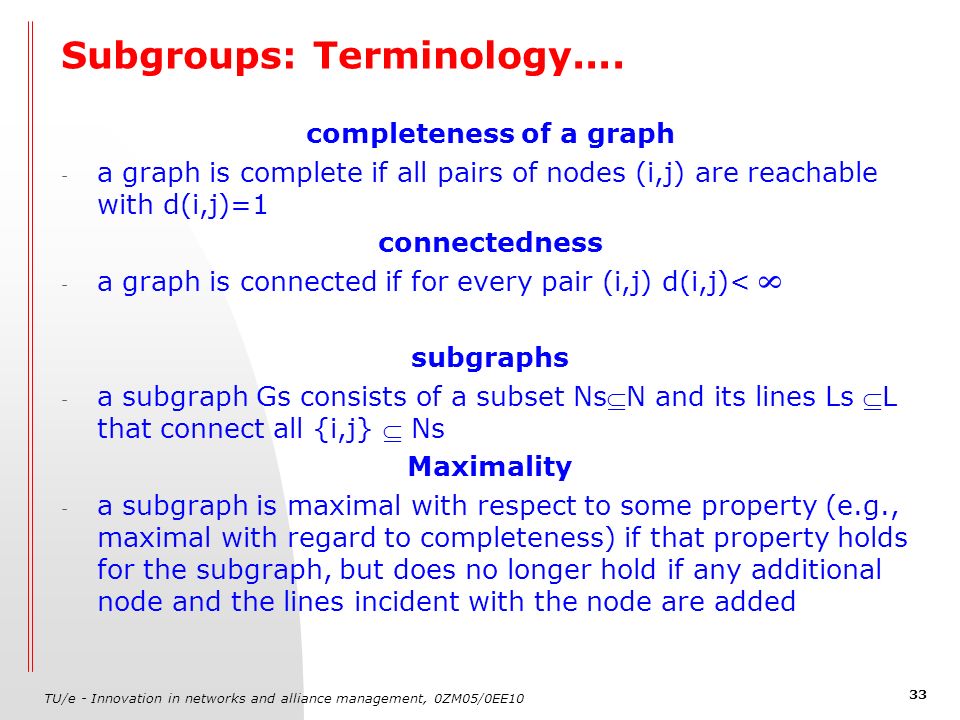 Subgroups: Terminology....

completeness of a graph

- a graph is complete if all pairs of nodes (i,j) are reachable with d(i,j)=1

connectedness

- a graph is connected if for every pair (i,j) d(i,j)< $\infty$

subgraphs

- a subgraph Gs consists of a subset Ns$\subseteq$N and its lines Ls $\subseteq$L that connect all {i,j} $\subseteq$ Ns

Maximality

- a subgraph is maximal with respect to some property (e.g., maximal with regard to completeness) if that property holds for the subgraph, but does no longer hold if any additional node and the lines incident with the node are added

TU/e - Innovation in networks and alliance management, 0ZM05/0EE10

33